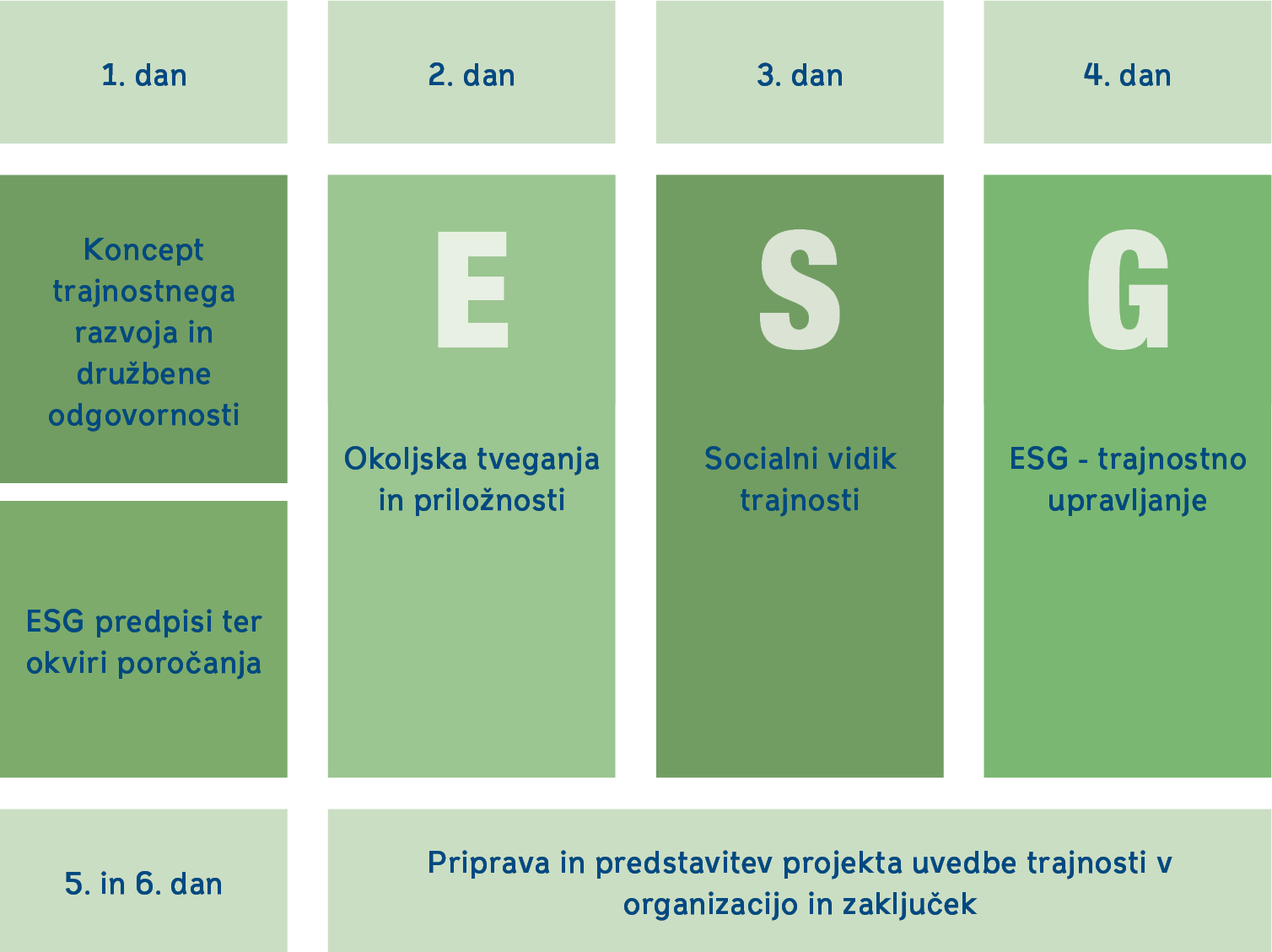 1. dan

2. dan

3. dan

4. dan

Koncept trajnostnega razvoja in družbene odgovornosti

ESG predpisi ter okviri poročanja

E

Okoljska tveganja in priložnosti

S

Socialni vidik trajnosti

G

ESG - trajnostno upravljanje

5. in 6. dan

Priprava in predstavitev projekta uvedbe trajnosti v organizacijo in zaključek